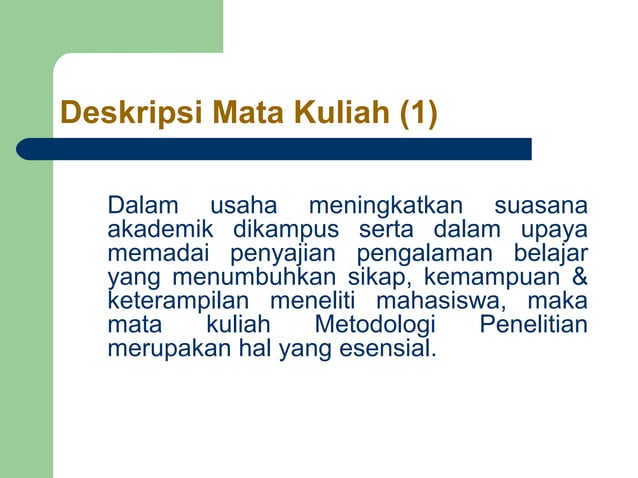 Deskripsi Mata Kuliah (1)

Dalam usaha meningkatkan suasana akademik dikampus serta dalam upaya memadai penyajian pengalaman belajar yang menumbuhkan sikap, kemampuan & keterampilan meneliti mahasiswa, maka mata kuliah Metodologi Penelitian merupakan hal yang esensial.